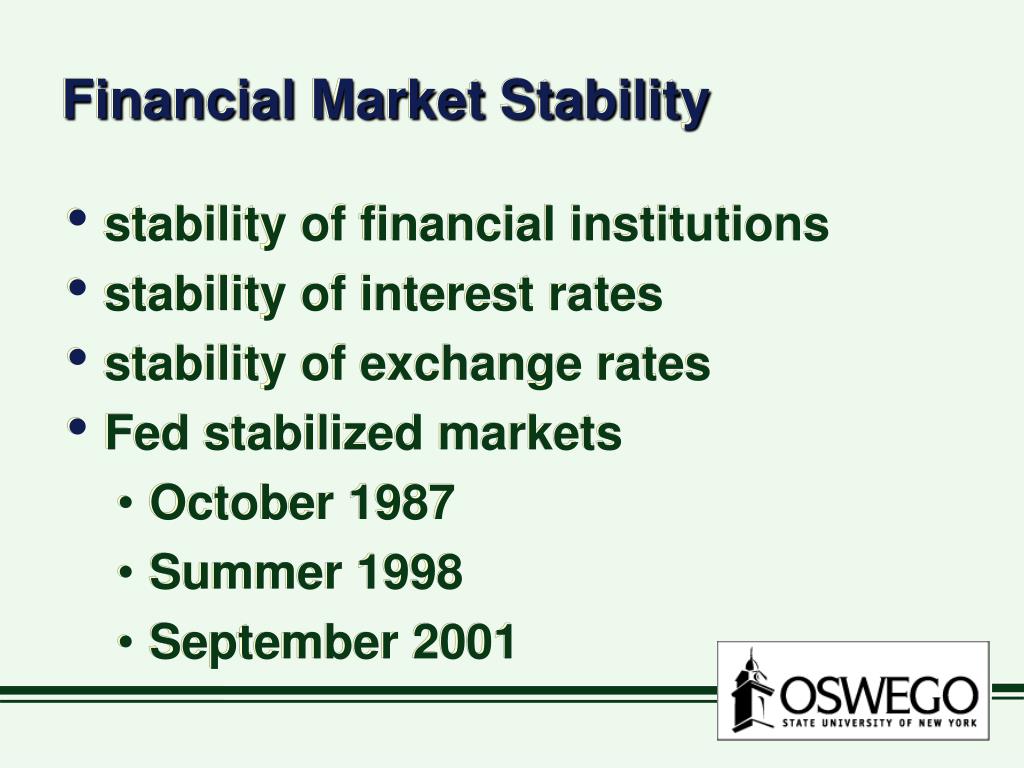 Financial Market Stability

• stability of financial institutions
• stability of interest rates
• stability of exchange rates
• Fed stabilized markets
  • October 1987
  • Summer 1998
  • September 2001

OSWEGO
STATE UNIVERSITY OF NEW YORK